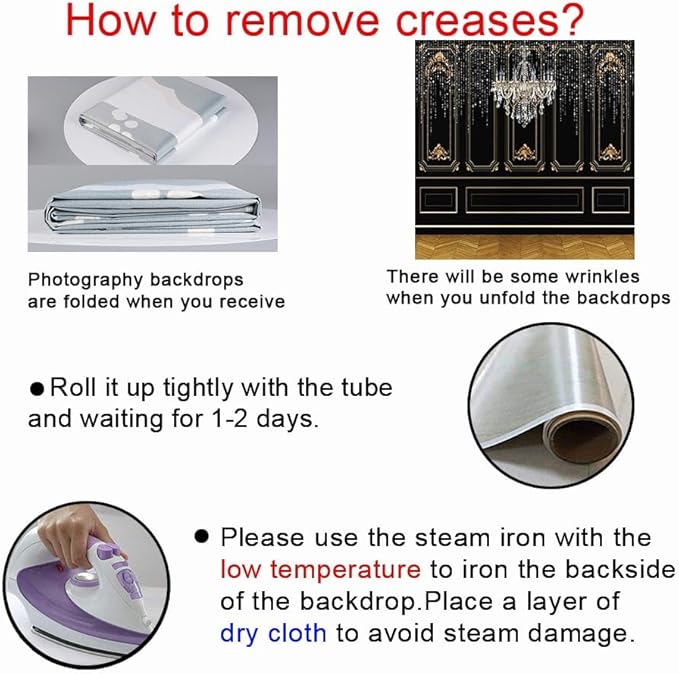 How to remove creases?

Photography backdrops are folded when you receive

There will be some wrinkles when you unfold the backdrops

●Roll it up tightly with the tube and waiting for 1-2 days.

● Please use the steam iron with the low temperature to iron the backside of the backdrop.Place a layer of dry cloth to avoid steam damage.